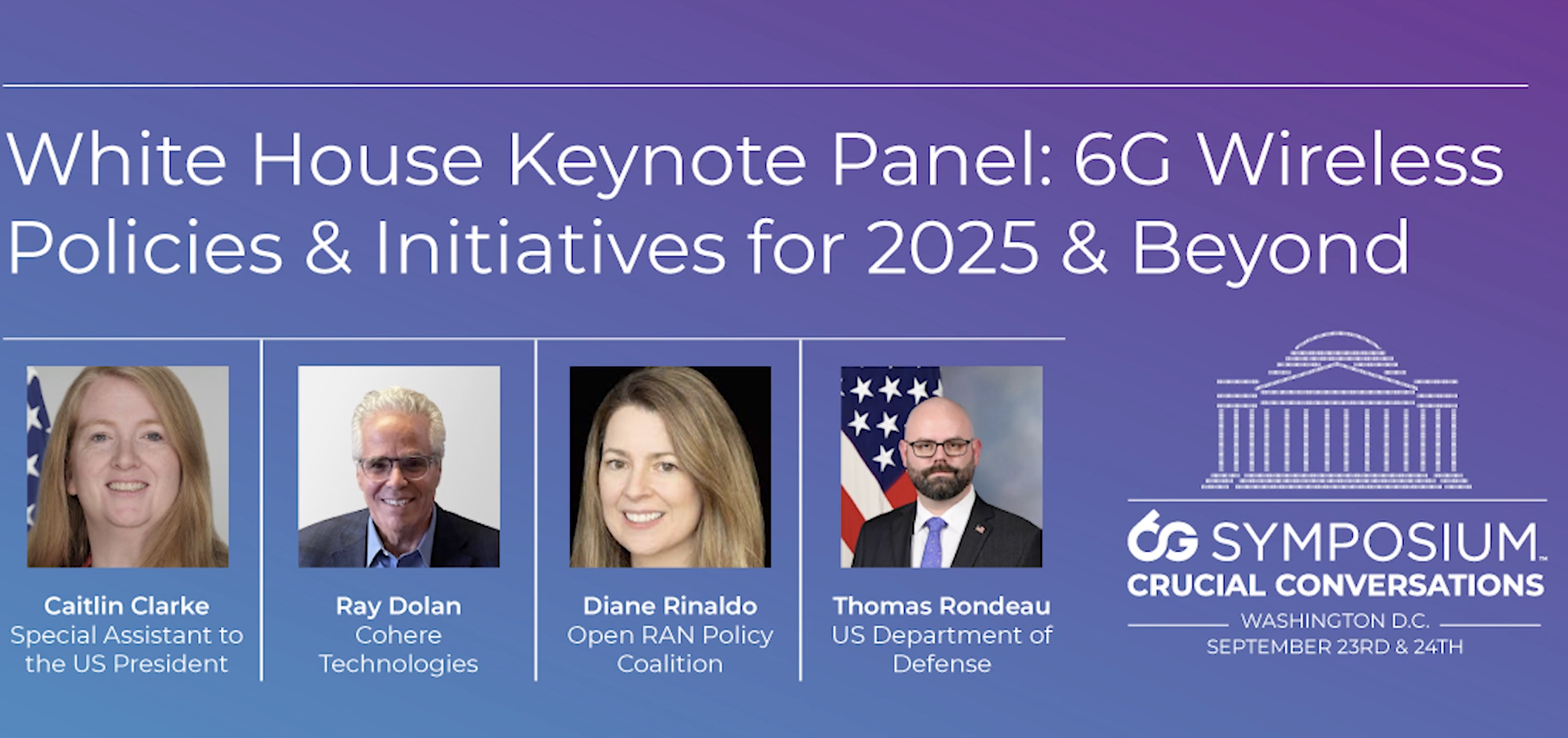 White House Keynote Panel: 6G Wireless Policies & Initiatives for 2025 & Beyond

Caitlin Clarke
Special Assistant to the US President

Ray Dolan
Cohere Technologies

Diane Rinaldo
Open RAN Policy Coalition

Thomas Rondeau
US Department of Defense

6G SYMPOSIUM™
CRUCIAL CONVERSATIONS
WASHINGTON D.C.
SEPTEMBER 23RD & 24TH